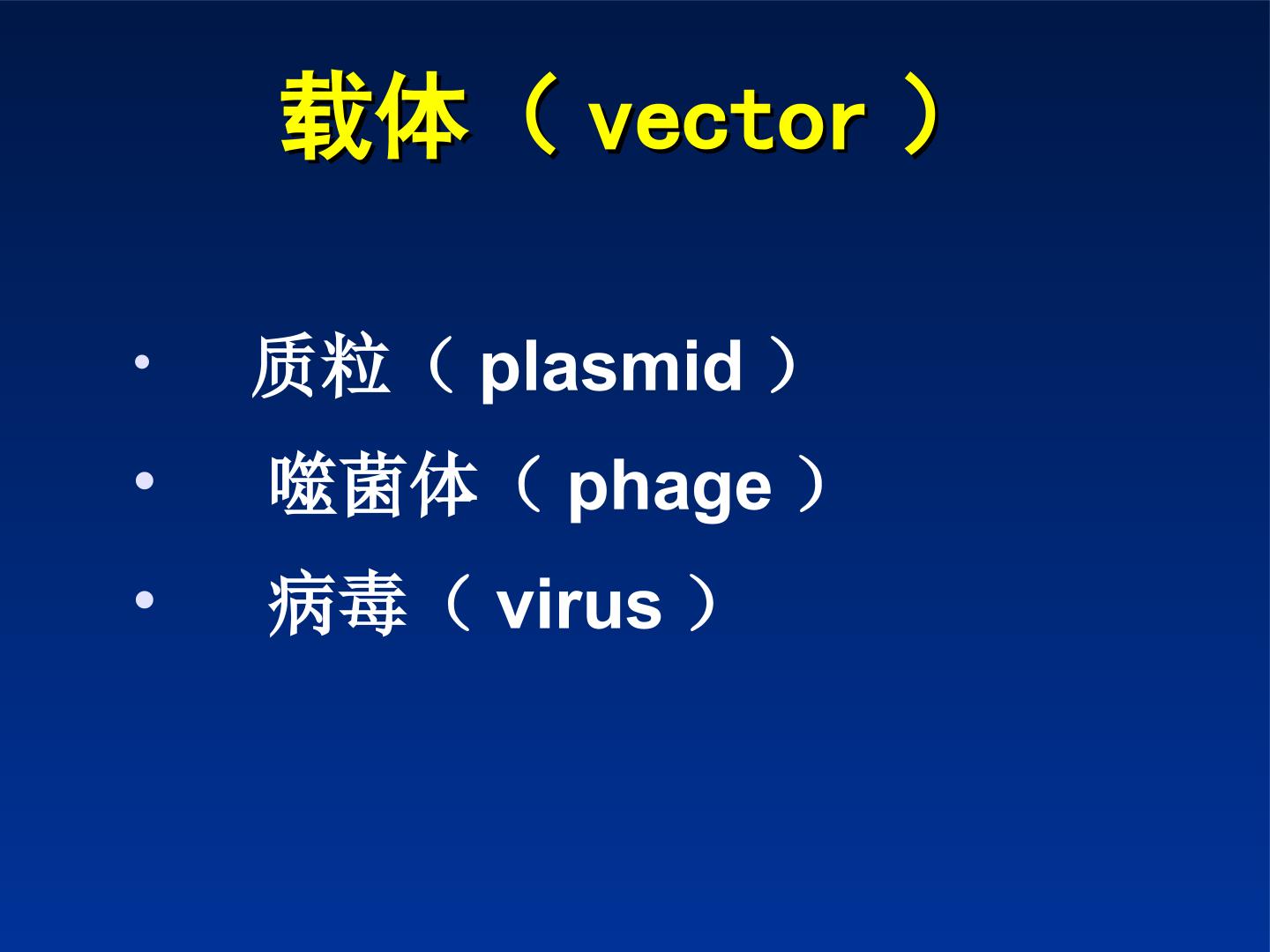 载体（vector）

• 质粒（plasmid）
• 噬菌体（phage）
• 病毒（virus）